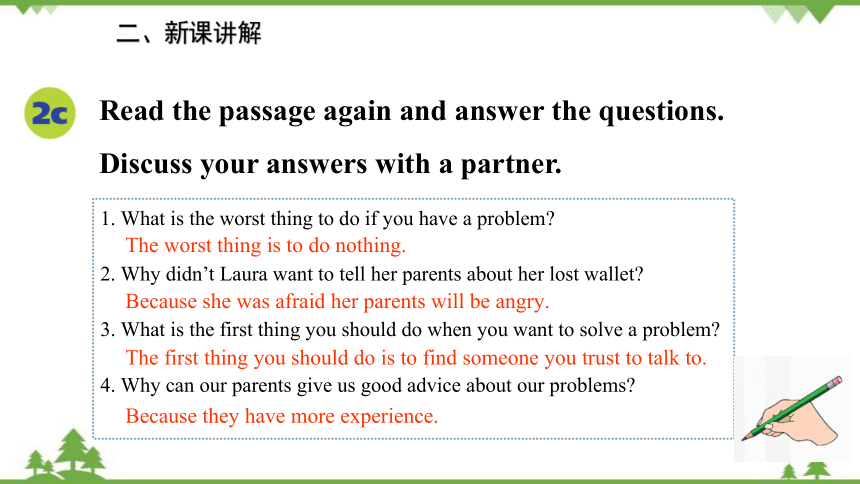 二、新课讲解

2c

Read the passage again and answer the questions. Discuss your answers with a partner.

1. What is the worst thing to do if you have a problem?
The worst thing is to do nothing.
2. Why didn't Laura want to tell her parents about her lost wallet?
Because she was afraid her parents will be angry.
3. What is the first thing you should do when you want to solve a problem?
The first thing you should do is to find someone you trust to talk to.
4. Why can our parents give us good advice about our problems?
Because they have more experience.